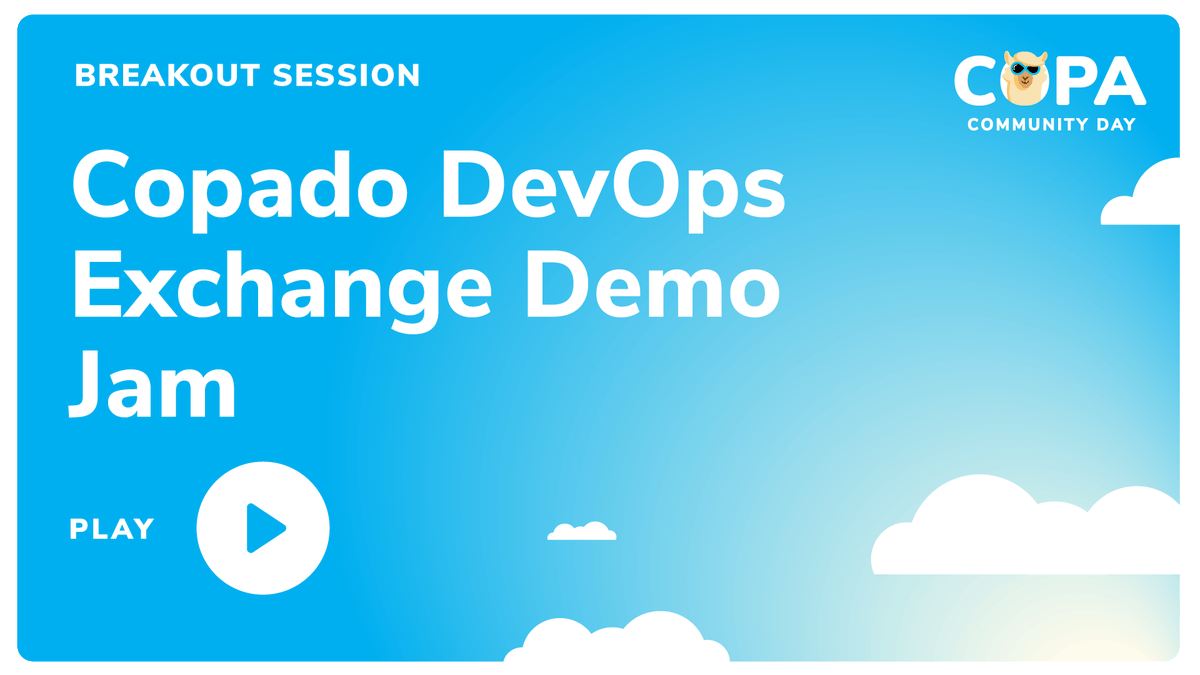 BREAKOUT SESSION

COPA
COMMUNITY DAY

Copado DevOps Exchange Demo Jam

PLAY